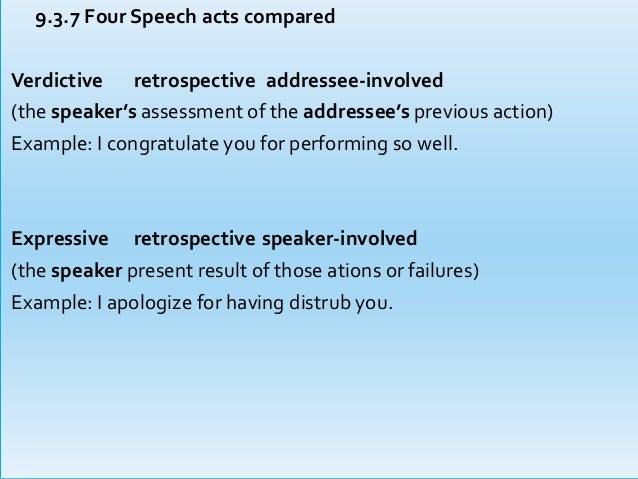 9.3.7 Four Speech acts compared

Verdictive retrospective addressee-involved
(the speaker's assessment of the addressee's previous action)
Example: I congratulate you for performing so well.

Expressive retrospective speaker-involved
(the speaker present result of those ations or failures)
Example: I apologize for having distrub you.